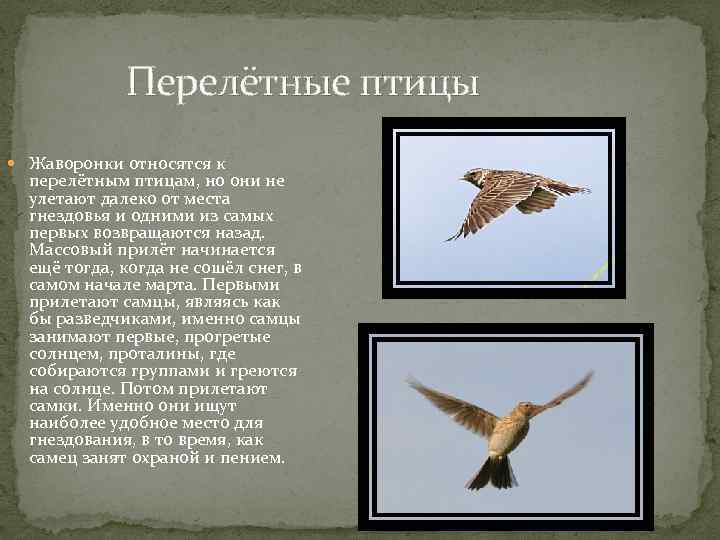 Перелётные птицы

Жаворонки относятся к перелётным птицам, но они не улетают далеко от места гнездовья и одними из самых первых возвращаются назад. Массовый прилёт начинается ещё тогда, когда не сошёл снег, в самом начале марта. Первыми прилетают самцы, являясь как бы разведчиками, именно самцы занимают первые, прогретые солнцем, проталины, где собираются группами и греются на солнце. Потом прилетают самки. Именно они ищут наиболее удобное место для гнездования, в то время, как самец занят охраной и пением.